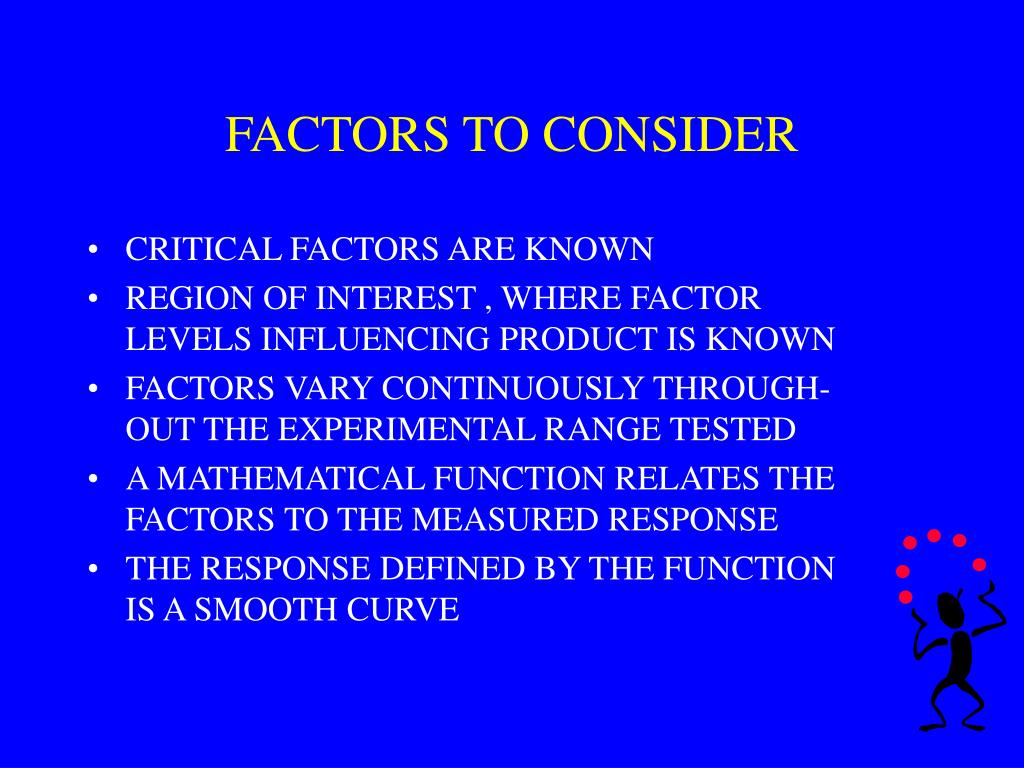 FACTORS TO CONSIDER

• CRITICAL FACTORS ARE KNOWN
• REGION OF INTEREST , WHERE FACTOR LEVELS INFLUENCING PRODUCT IS KNOWN
• FACTORS VARY CONTINUOUSLY THROUGHOUT THE EXPERIMENTAL RANGE TESTED
• A MATHEMATICAL FUNCTION RELATES THE FACTORS TO THE MEASURED RESPONSE
• THE RESPONSE DEFINED BY THE FUNCTION IS A SMOOTH CURVE